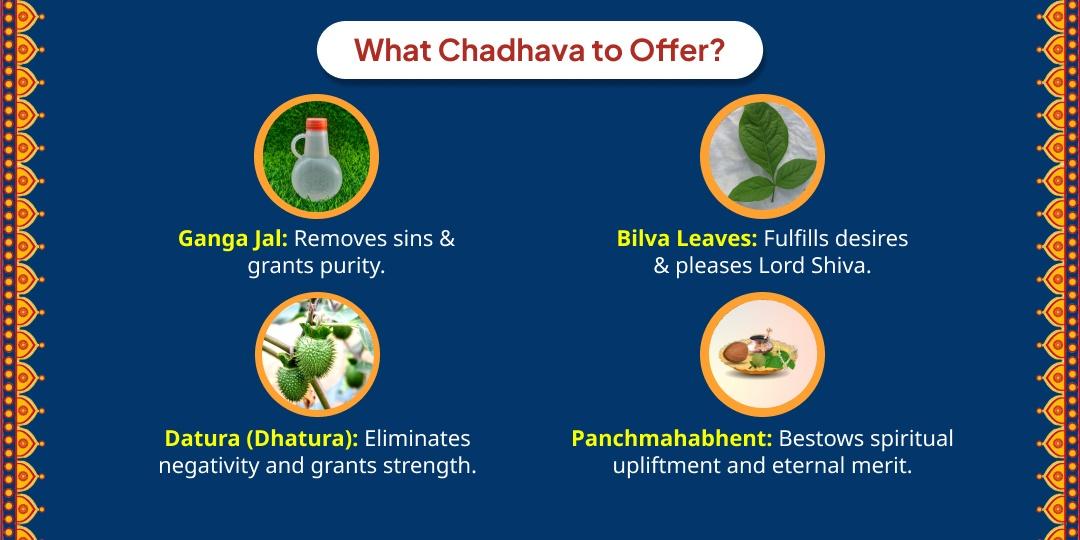 What Chadhava to Offer?

Ganga Jal: Removes sins & grants purity.

Bilva Leaves: Fulfills desires & pleases Lord Shiva.

Datura (Dhatura): Eliminates negativity and grants strength.

Panchmahabhent: Bestows spiritual upliftment and eternal merit.